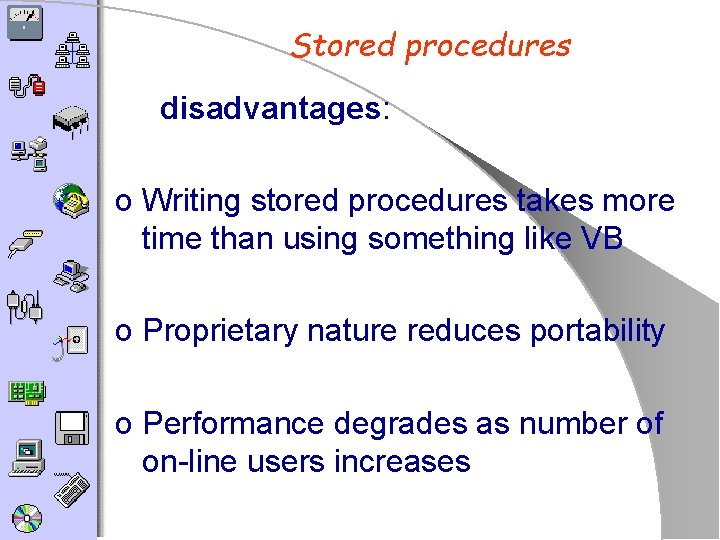 Stored procedures

disadvantages:

o Writing stored procedures takes more time than using something like VB

o Proprietary nature reduces portability

o Performance degrades as number of on-line users increases